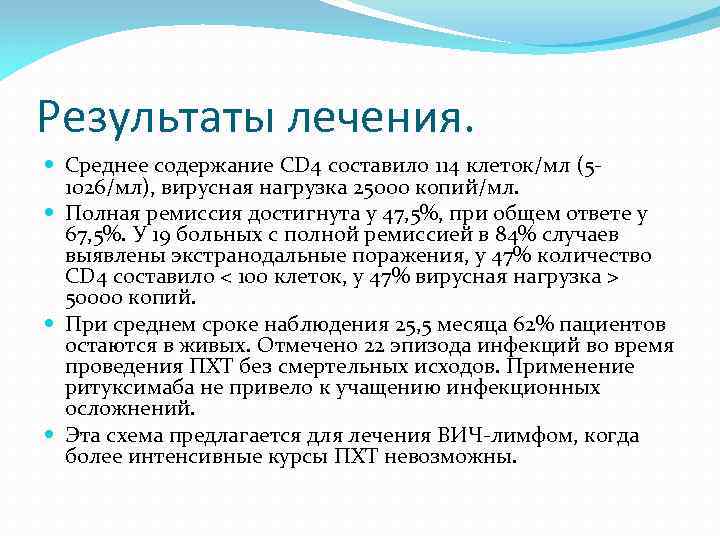 Результаты лечения.

Среднее содержание CD4 составило 114 клеток/мл (5-1026/мл), вирусная нагрузка 25000 копий/мл.

Полная ремиссия достигнута у 47,5%, при общем ответе у 67,5%. У 19 больных с полной ремиссией в 84% случаев выявлены экстранодальные поражения, у 47% количество CD4 составило < 100 клеток, у 47% вирусная нагрузка > 50000 копий.

При среднем сроке наблюдения 25,5 месяца 62% пациентов остаются в живых. Отмечено 22 эпизода инфекций во время проведения ПХТ без смертельных исходов. Применение ритуксимаба не привело к учащению инфекционных осложнений.

Эта схема предлагается для лечения ВИЧ-лимфом, когда более интенсивные курсы ПХТ невозможны.